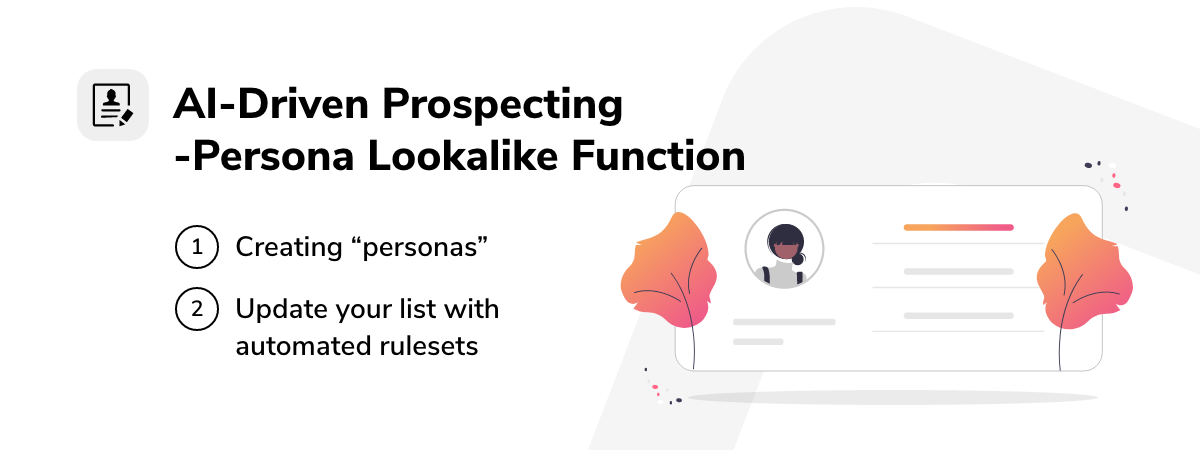 AI-Driven Prospecting
-Persona Lookalike Function

1 Creating “personas”

2 Update your list with automated rulesets